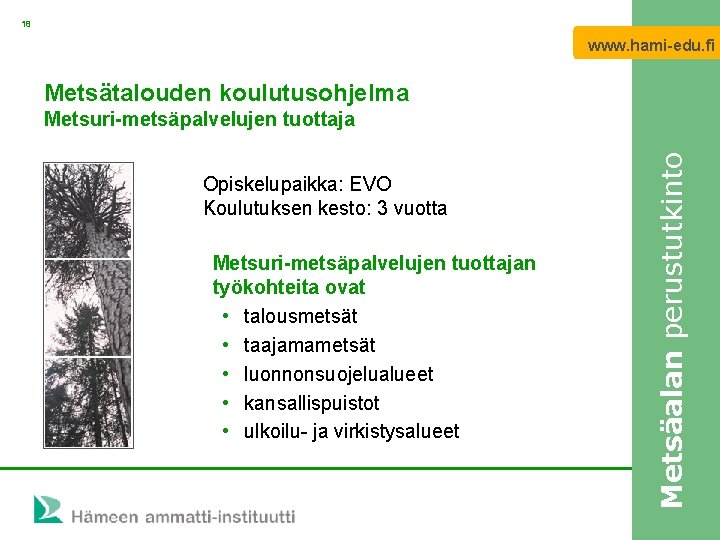 18

www.hami-edu.fi

Metsätalouden koulutusohjelma
Metsuri-metsäpalvelujen tuottaja

Opiskelupaikka: EVO
Koulutuksen kesto: 3 vuotta

Metsuri-metsäpalvelujen tuottajan työkohteita ovat
• talousmetsät
• taajamametsät
• luonnonsuojelualueet
• kansallispuistot
• ulkoilu- ja virkistysalueet

Metsäalan perustutkinto

Hämeen ammatti-instituutti